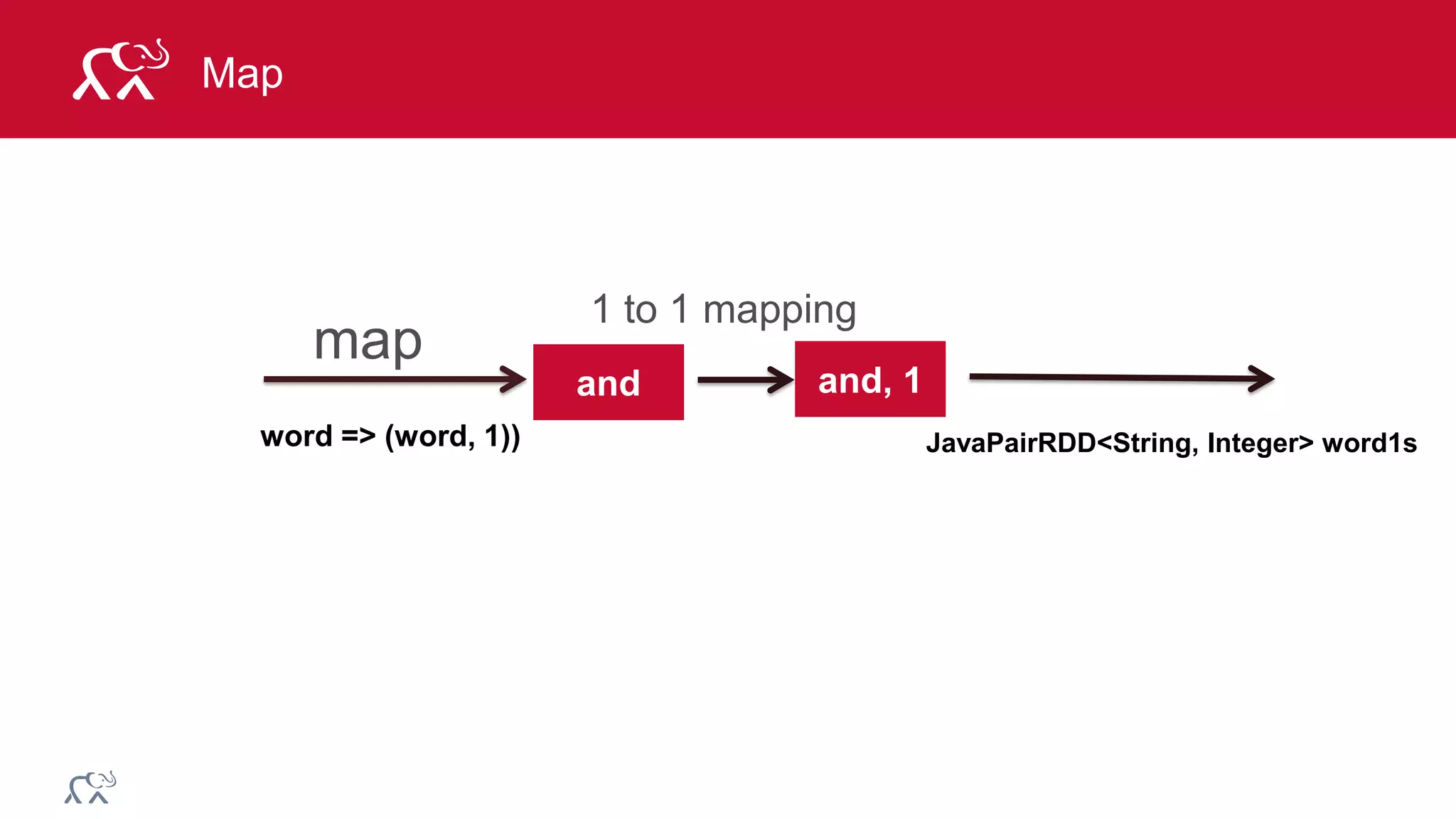 Map

1 to 1 mapping

map

and

and, 1

word => (word, 1))

JavaPairRDD<String, Integer> word1s